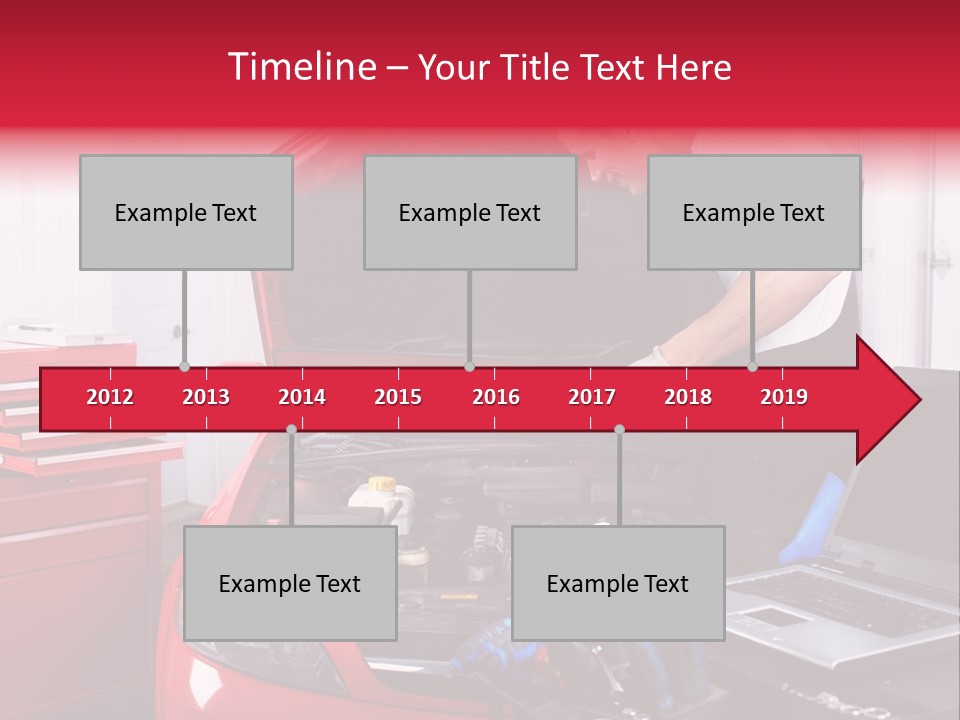 Timeline – Your Title Text Here

Example Text

Example Text

Example Text

2012 2013 2014 2015 2016 2017 2018 2019

Example Text

Example Text